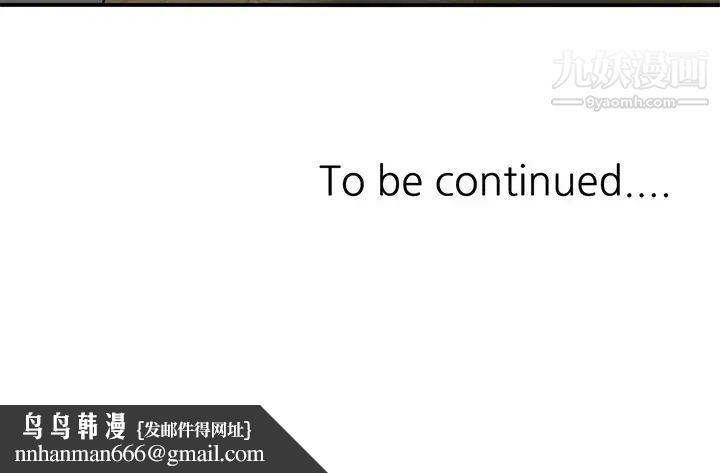 九妖漫画
9yaomh.com

To be continued....

鸟鸟韩漫 {发邮件得网址}
nnhanman666@gmail.com